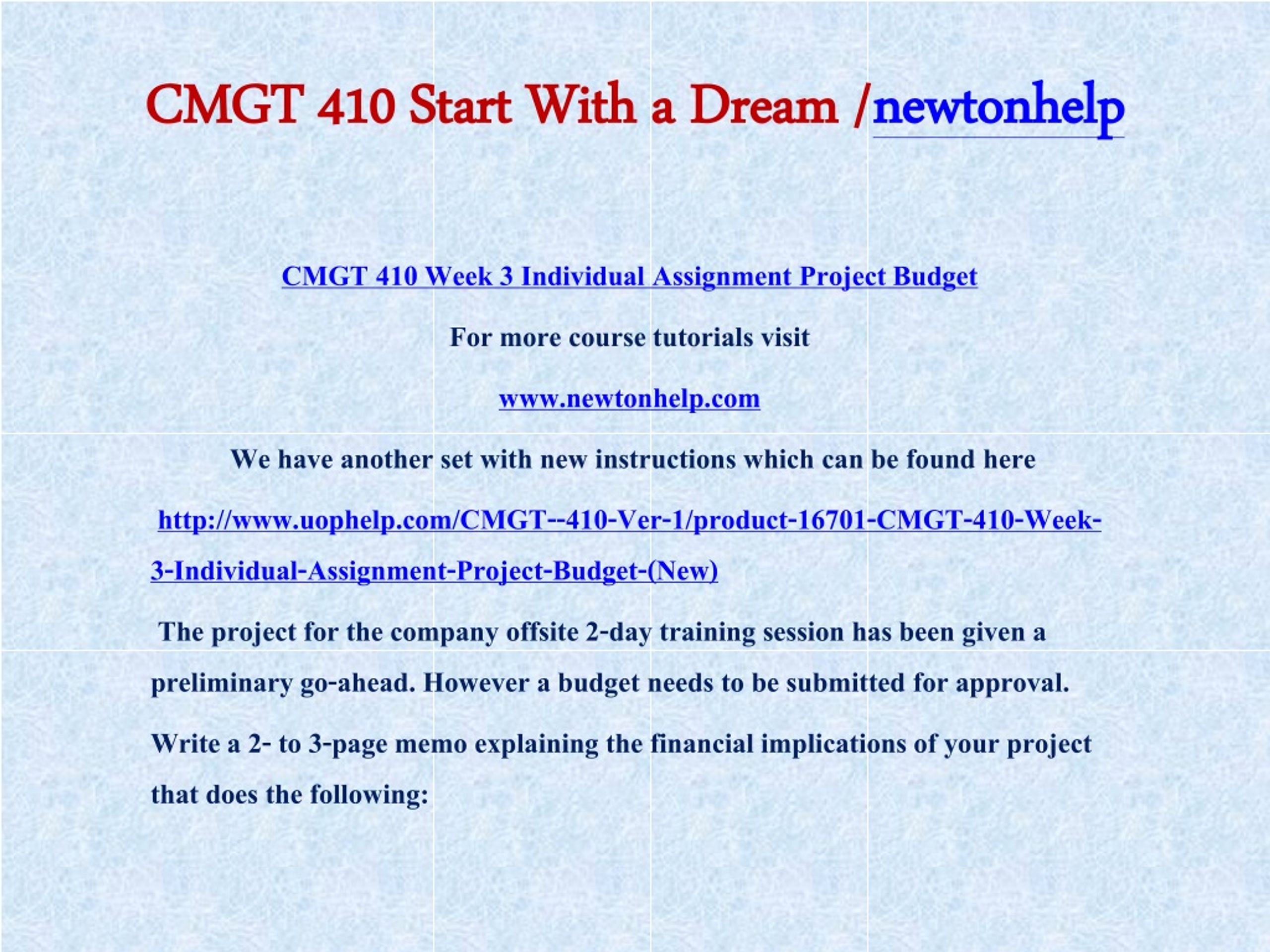 CMGT 410 Start With a Dream /newtonhelp

CMGT 410 Week 3 Individual Assignment Project Budget

For more course tutorials visit

www.newtonhelp.com

We have another set with new instructions which can be found here

http://www.uophelp.com/CMGT--410-Ver-1/product-16701-CMGT-410-Week-3-Individual-Assignment-Project-Budget-(New)

The project for the company offsite 2-day training session has been given a preliminary go-ahead. However a budget needs to be submitted for approval.

Write a 2- to 3-page memo explaining the financial implications of your project that does the following: